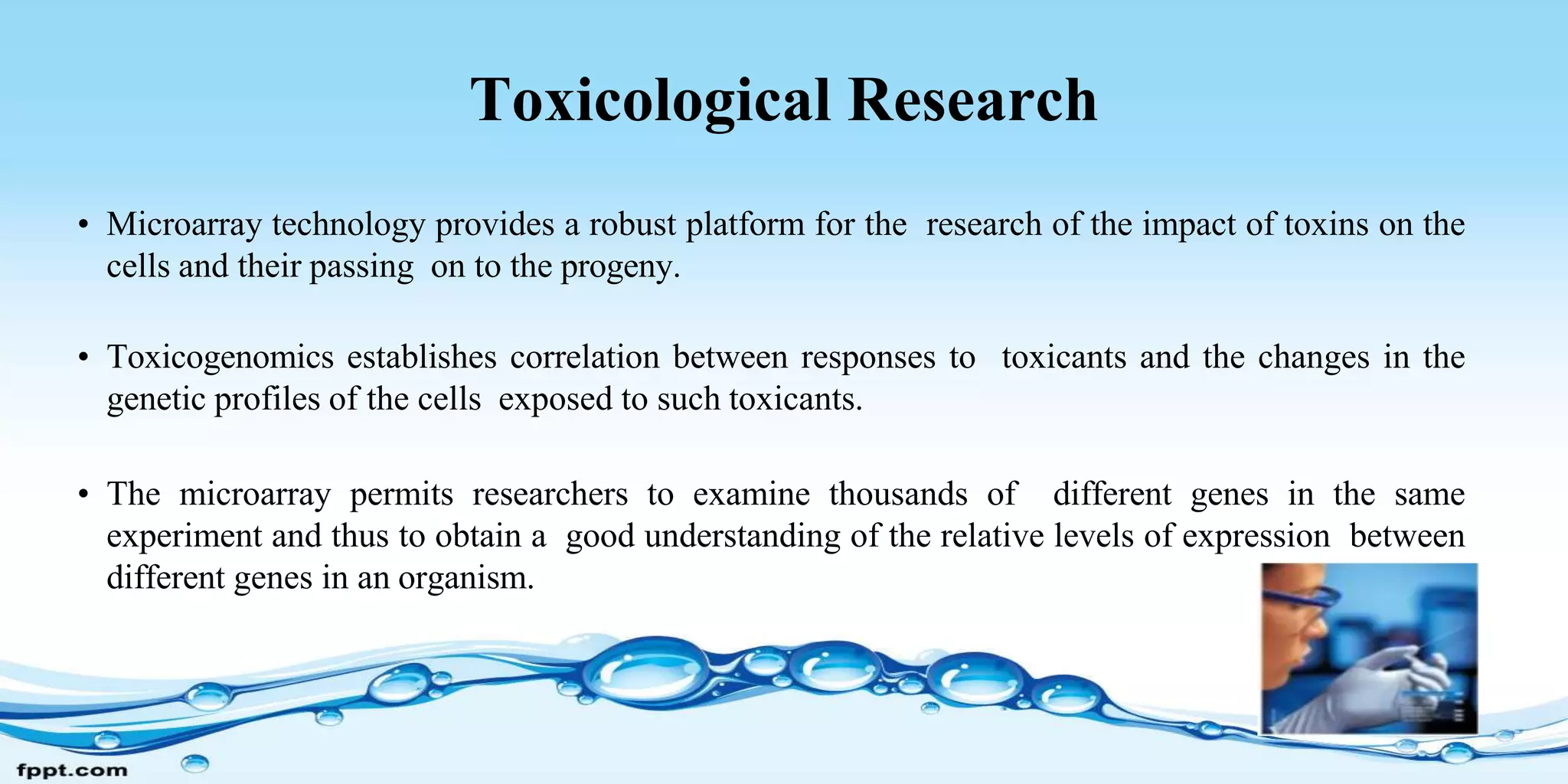 Toxicological Research

• Microarray technology provides a robust platform for the research of the impact of toxins on the cells and their passing on to the progeny.

• Toxicogenomics establishes correlation between responses to toxicants and the changes in the genetic profiles of the cells exposed to such toxicants.

• The microarray permits researchers to examine thousands of different genes in the same experiment and thus to obtain a good understanding of the relative levels of expression between different genes in an organism.

fppt.com